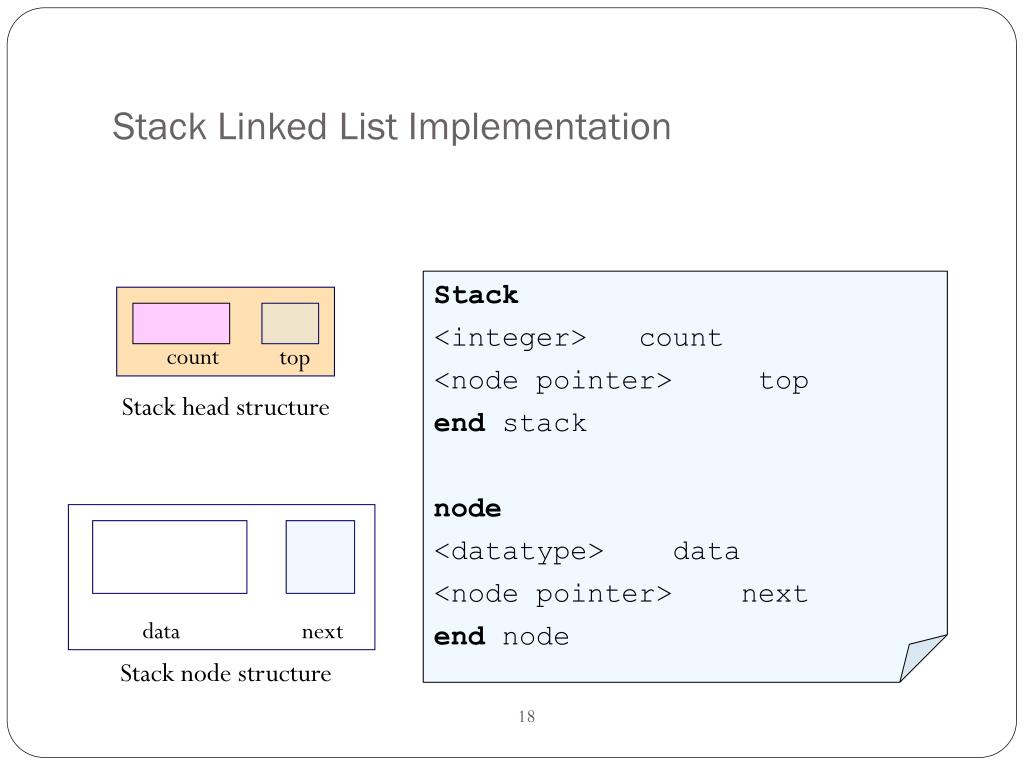 Stack Linked List Implementation

count top

Stack head structure

data next

Stack node structure

Stack
<integer> count
<node pointer> top
end stack

node
<datatype> data
<node pointer> next
end node

18